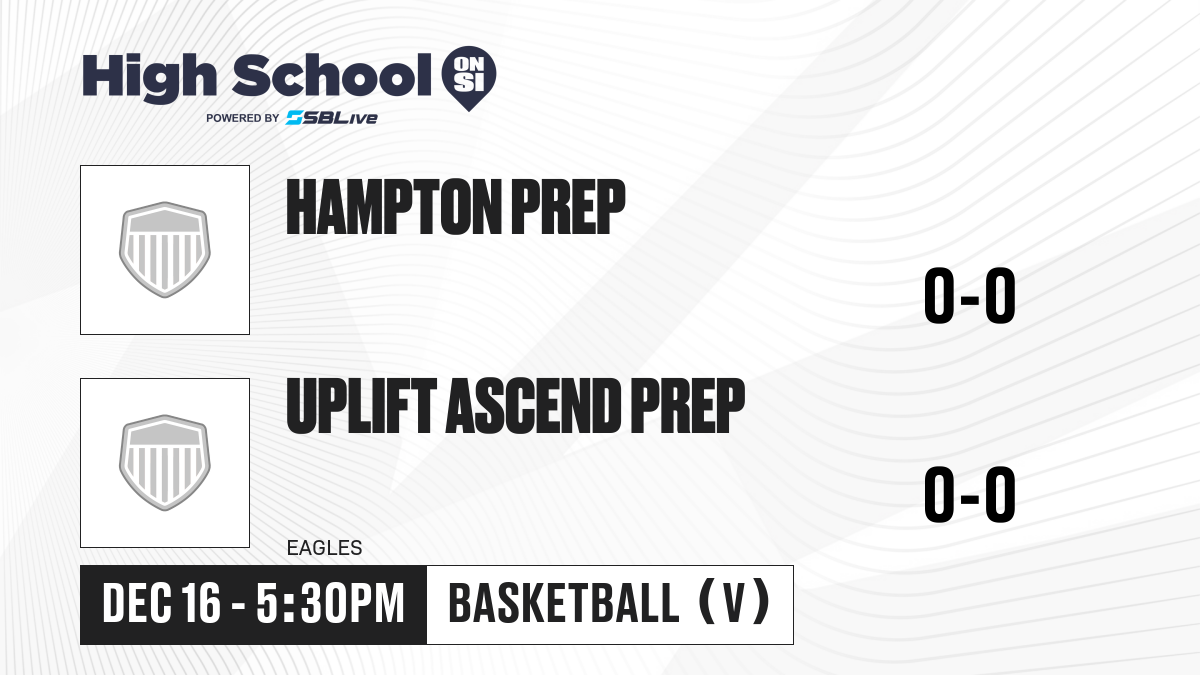 High School ON SI
POWERED BY SBLive

HAMPTON PREP

0-0

UPLIFT ASCEND PREP

0-0

EAGLES

DEC 16 - 5:30PM

BASKETBALL (V)